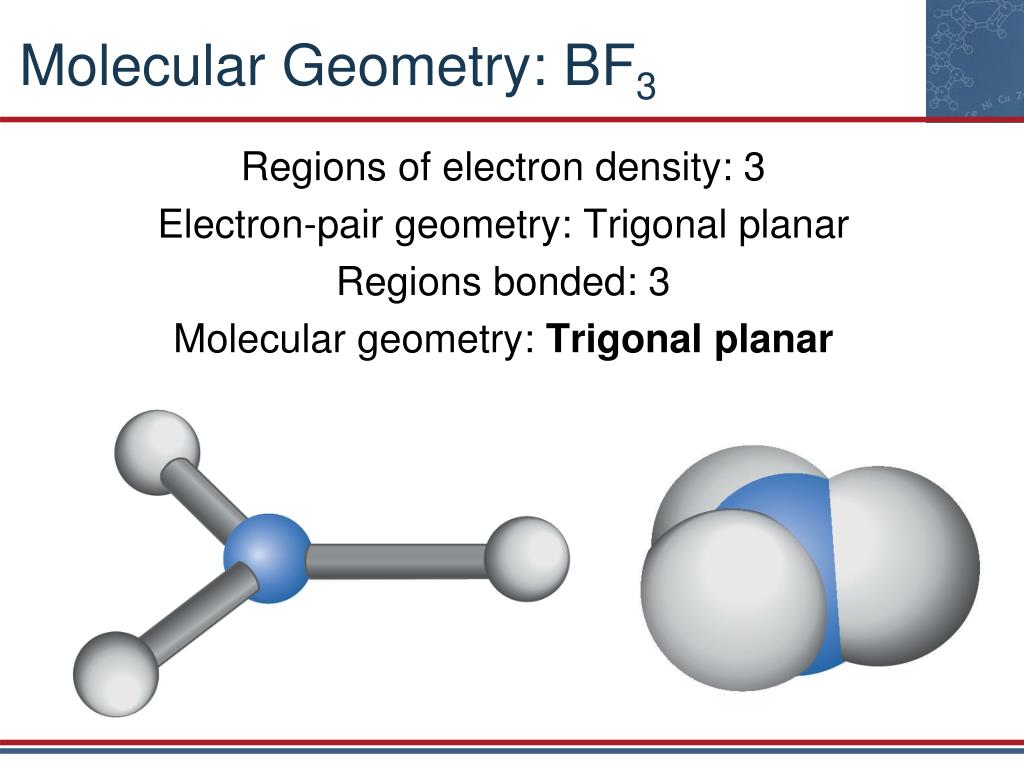 Molecular Geometry: $BF_3$

Regions of electron density: 3
Electron-pair geometry: Trigonal planar
Regions bonded: 3
Molecular geometry: **Trigonal planar**